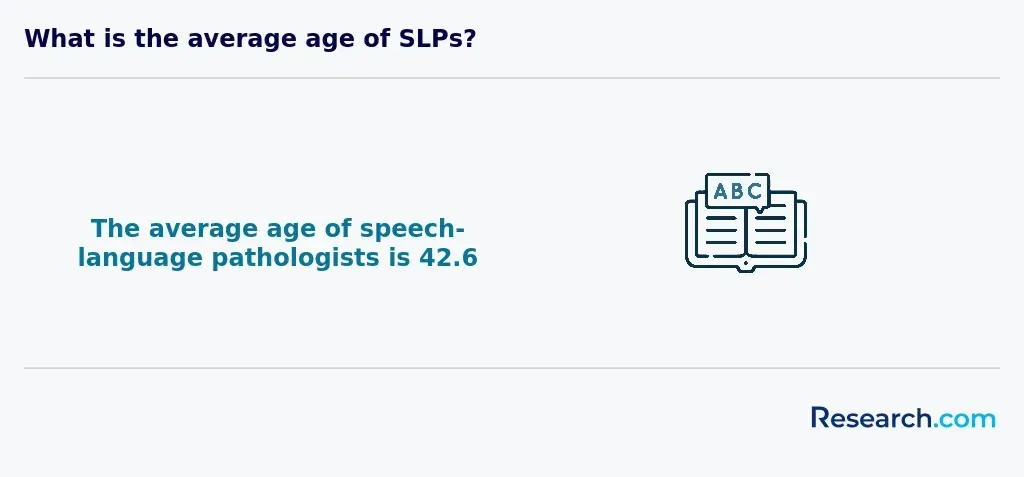 What is the average age of SLPs?

The average age of speech-language pathologists is 42.6

ABC

Research.com